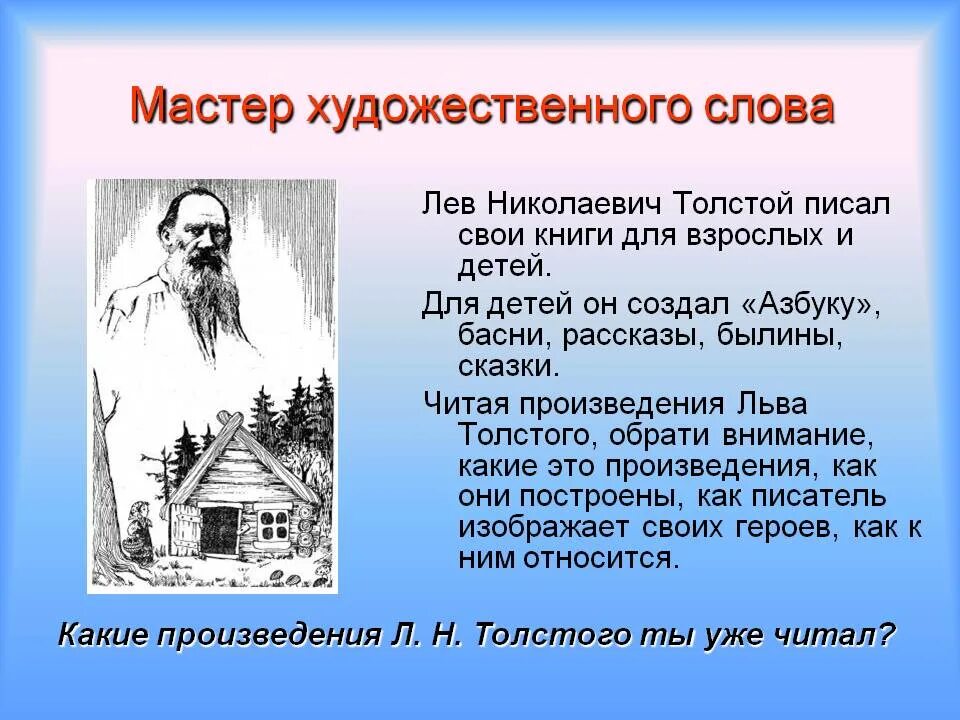 Мастер художественного слова

Лев Николаевич Толстой писал свои книги для взрослых и детей.

Для детей он создал «Азбуку», басни, рассказы, былины, сказки.

Читая произведения Льва Толстого, обрати внимание, какие это произведения, как они построены, как писатель изображает своих героев, как к ним относится.

Какие произведения Л. Н. Толстого ты уже читал?